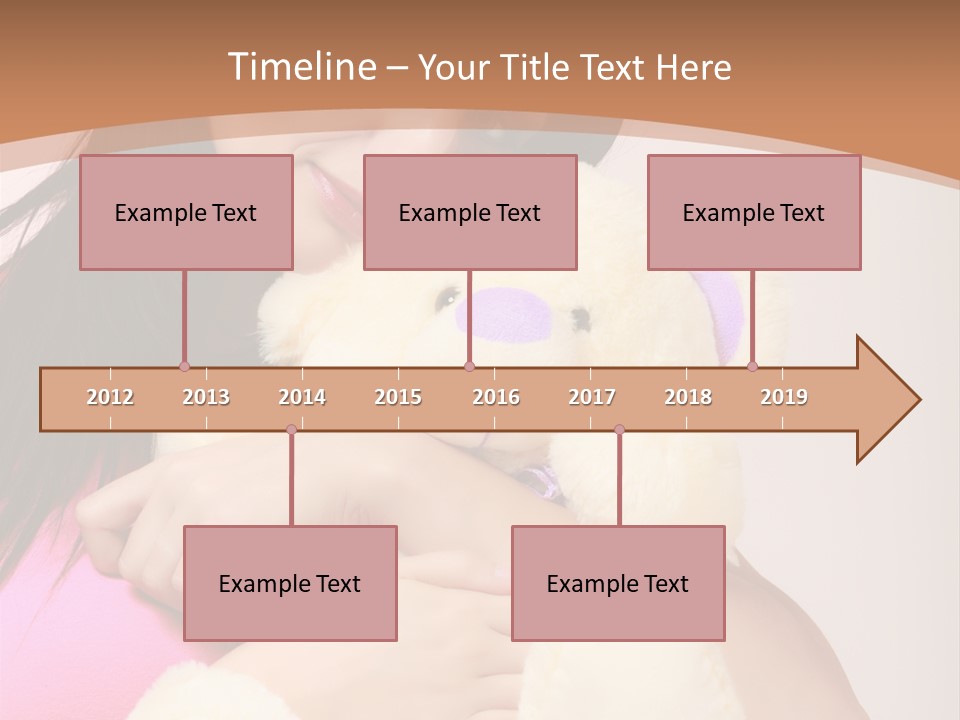 Timeline – Your Title Text Here

Example Text

Example Text

Example Text

2012 2013 2014 2015 2016 2017 2018 2019

Example Text

Example Text